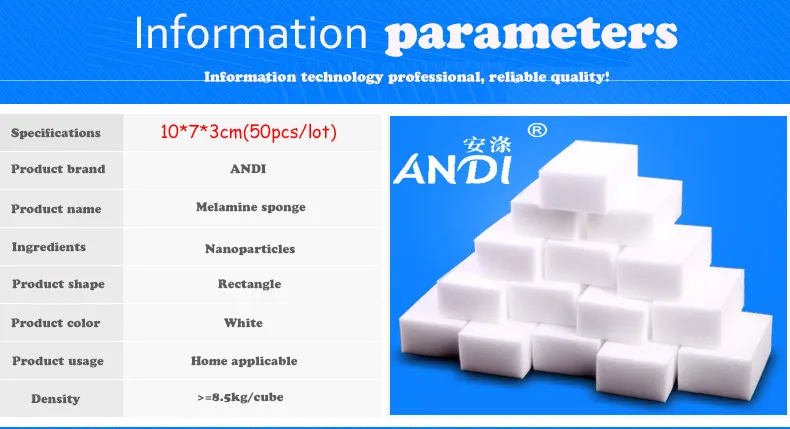 Information parameters

Information technology professional, reliable quality!

| Specifications | 10*7*3cm(50pcs/lot) |
|---|---|
| Product brand | ANDI |
| Product name | Melamine sponge |
| Ingredients | Nanoparticles |
| Product shape | Rectangle |
| Product color | White |
| Product usage | Home applicable |
| Density | >=8.5kg/cube |

安涤 ®
ANDI